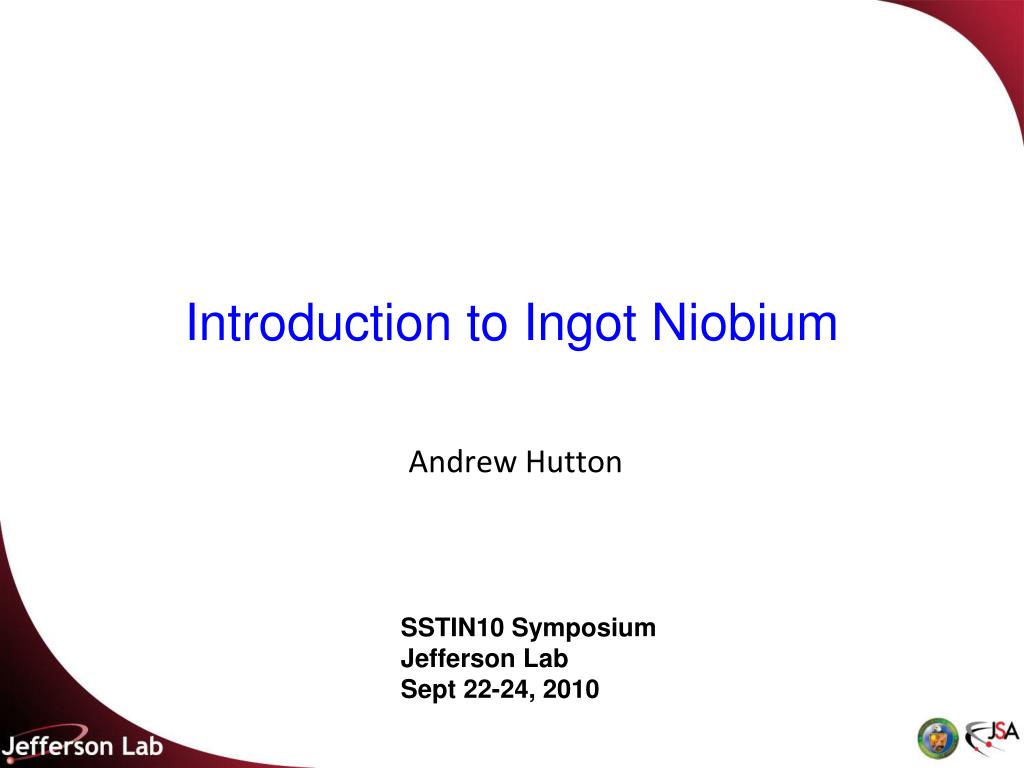 Introduction to Ingot Niobium

Andrew Hutton

SSTIN10 Symposium
Jefferson Lab
Sept 22-24, 2010

Jefferson Lab

JSA